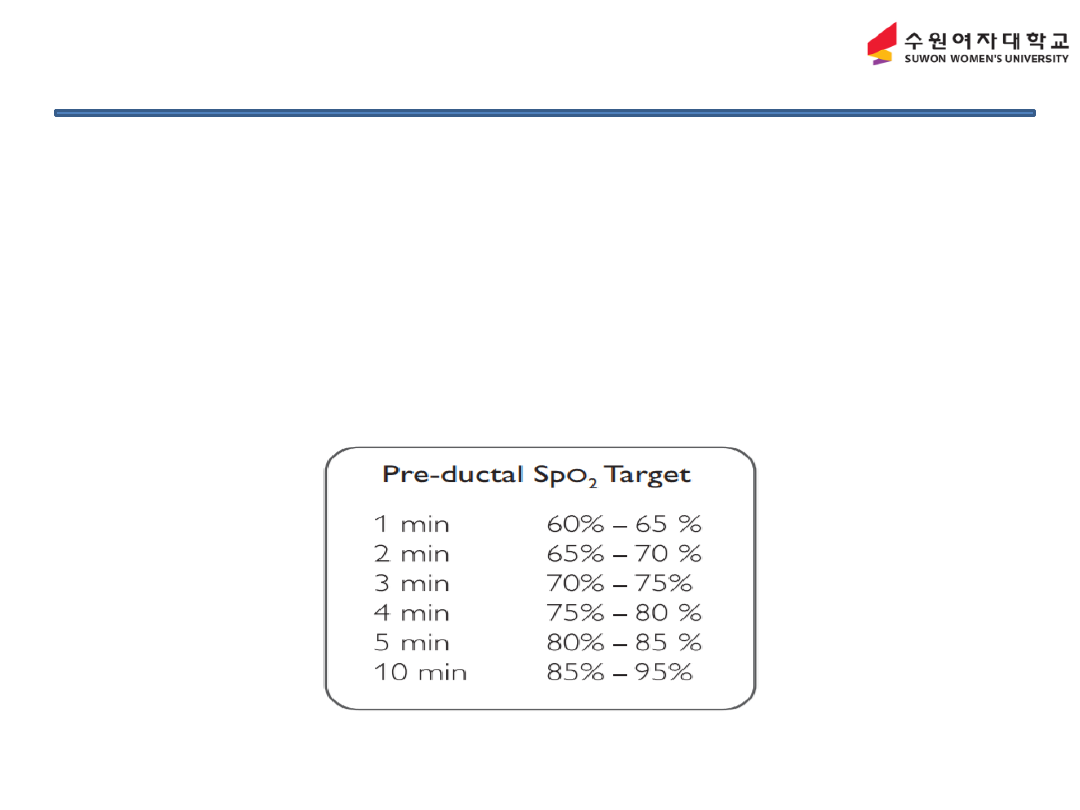 수원여자대학교
SUWON WOMEN'S UNIVERSITY

Pre-ductal $SpO_2$ Target

| | |
|---|---|
| 1 min | 60% – 65 % |
| 2 min | 65% – 70 % |
| 3 min | 70% – 75% |
| 4 min | 75% – 80 % |
| 5 min | 80% – 85 % |
| 10 min | 85% – 95% |